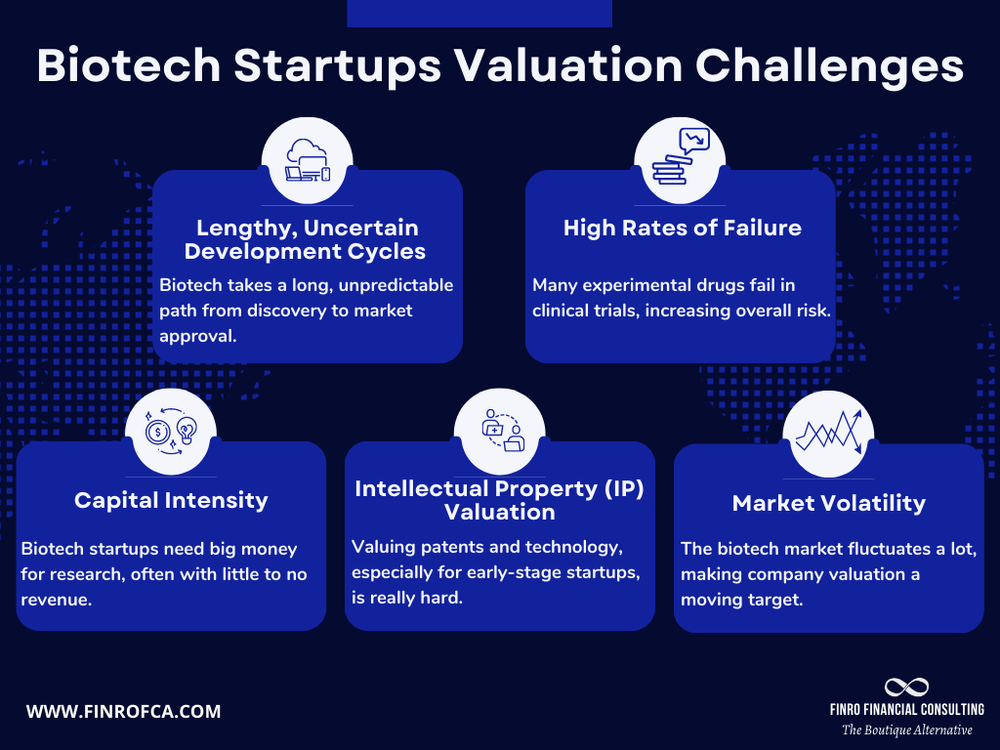 Biotech Startups Valuation Challenges

Lengthy, Uncertain Development Cycles

Biotech takes a long, unpredictable path from discovery to market approval.

High Rates of Failure

Many experimental drugs fail in clinical trials, increasing overall risk.

Capital Intensity

Biotech startups need big money for research, often with little to no revenue.

Intellectual Property (IP) Valuation

Valuing patents and technology, especially for early-stage startups, is really hard.

Market Volatility

The biotech market fluctuates a lot, making company valuation a moving target.

WWW.FINROFCA.COM

FINRO FINANCIAL CONSULTING

The Boutique Alternative